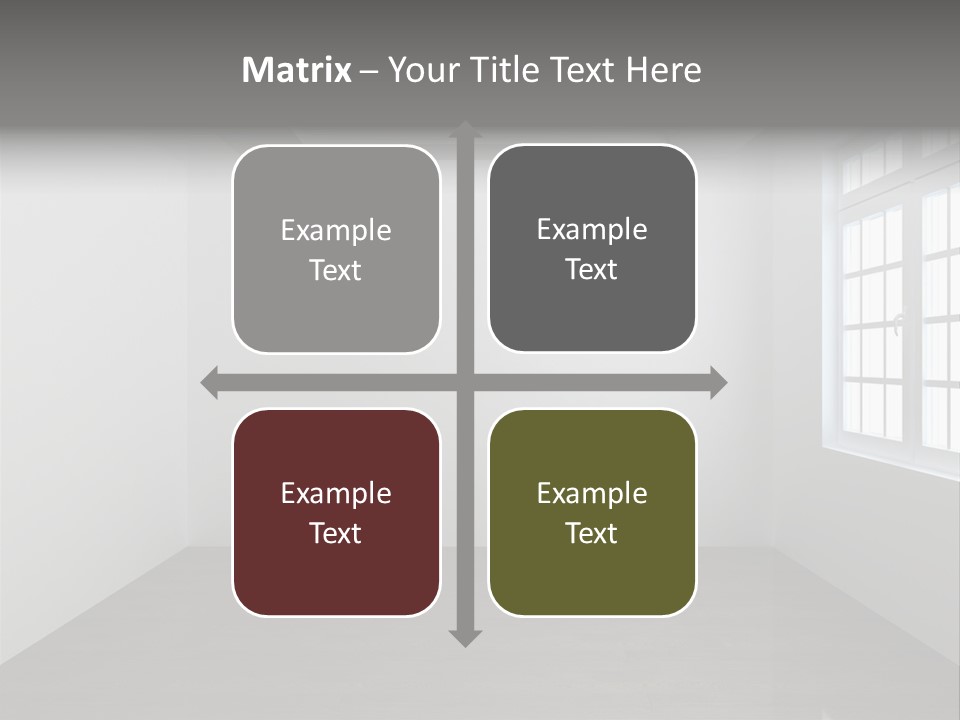 Matrix – Your Title Text Here

Example Text

Example Text

Example Text

Example Text